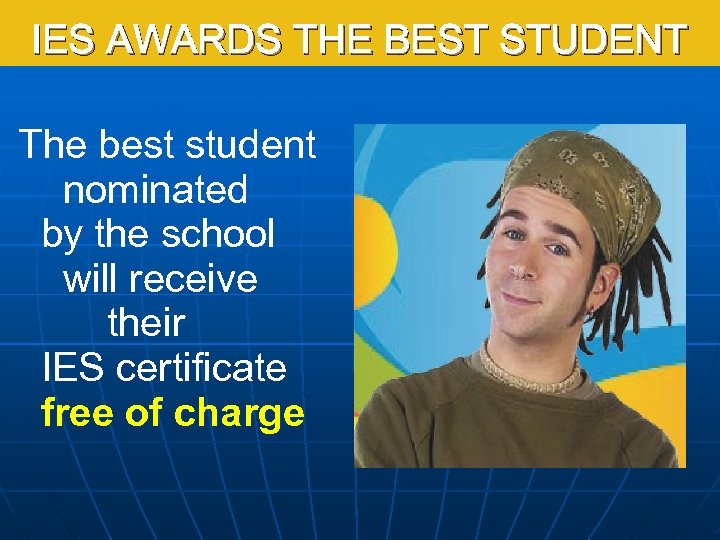 IES AWARDS THE BEST STUDENT

The best student nominated by the school will receive their IES certificate free of charge